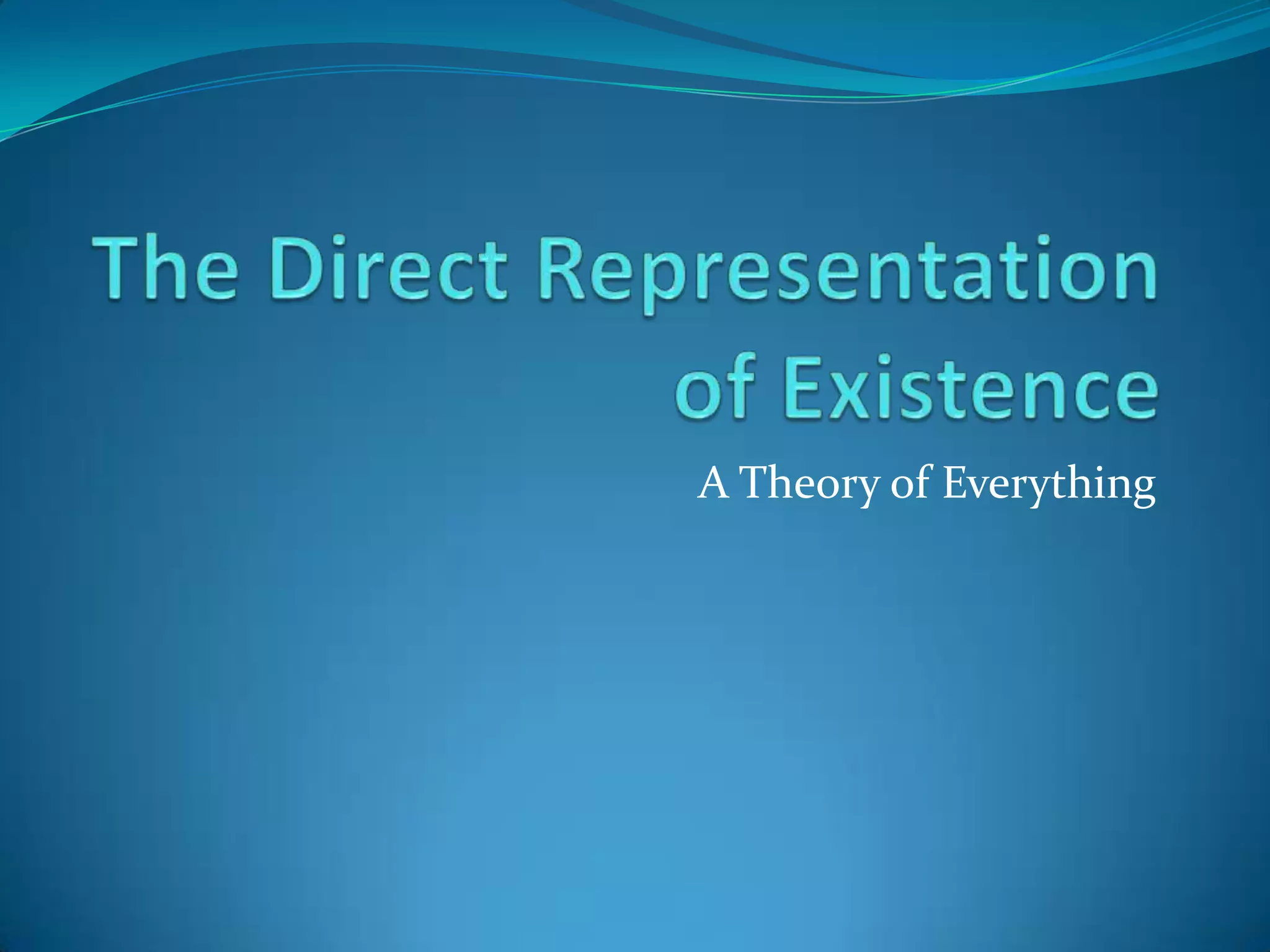 The Direct Representation of Existence

A Theory of Everything